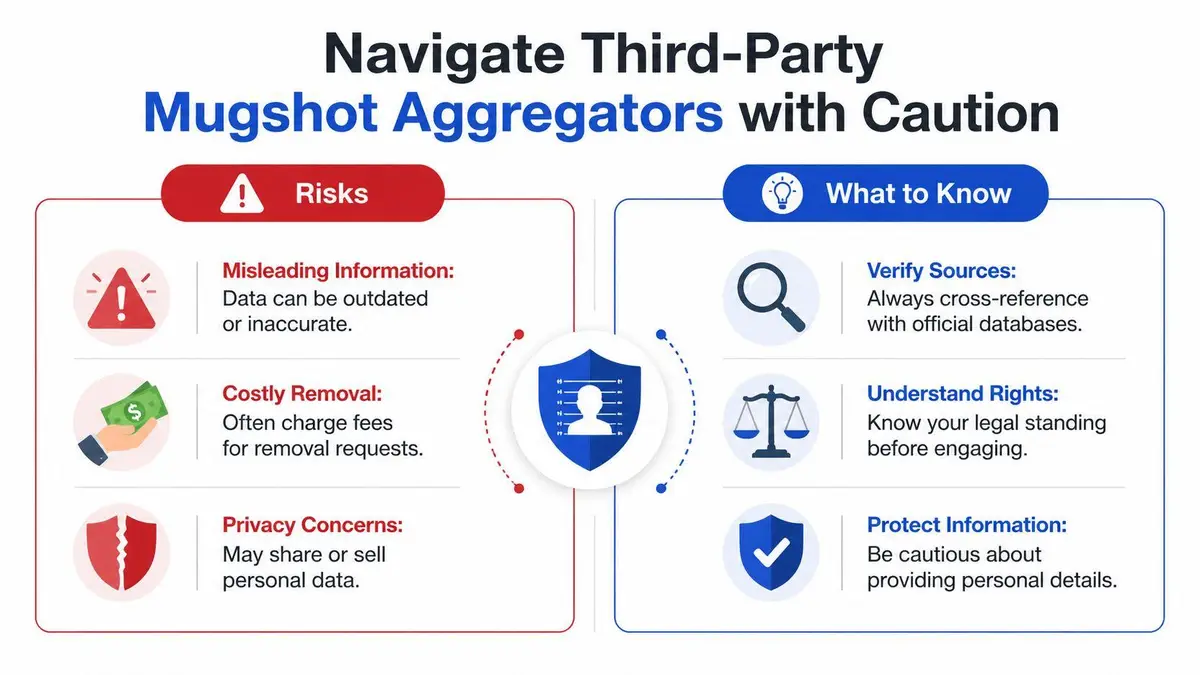 Navigate Third-Party Mugshot Aggregators with Caution

Risks

Misleading Information: Data can be outdated or inaccurate.

Costly Removal: Often charge fees for removal requests.

Privacy Concerns: May share or sell personal data.

What to Know

Verify Sources: Always cross-reference with official databases.

Understand Rights: Know your legal standing before engaging.

Protect Information: Be cautious about providing personal details.